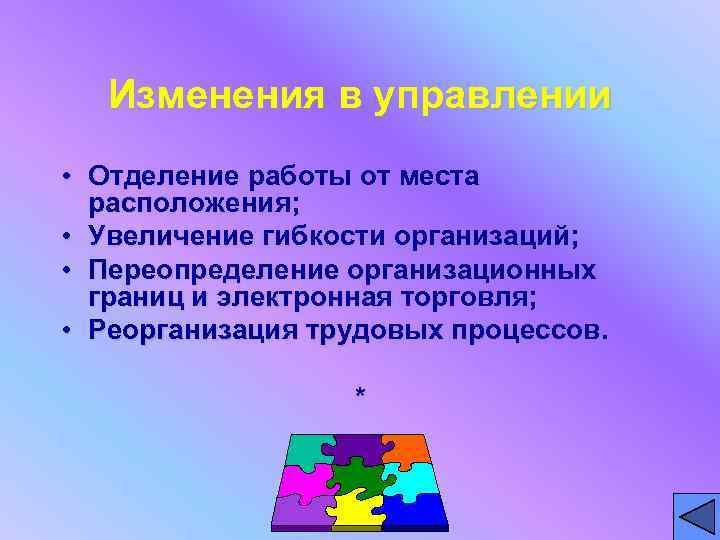 Изменения в управлении

• Отделение работы от места расположения;
• Увеличение гибкости организаций;
• Переопределение организационных границ и электронная торговля;
• Реорганизация трудовых процессов.

*